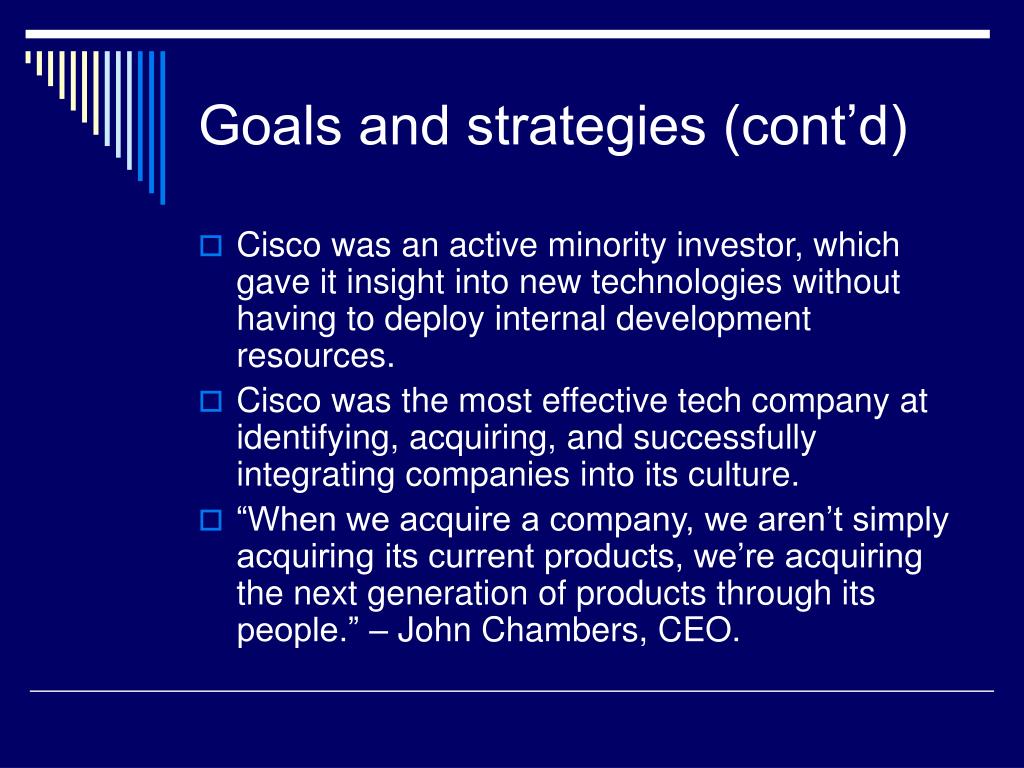 Goals and strategies (cont’d)

Cisco was an active minority investor, which gave it insight into new technologies without having to deploy internal development resources.

Cisco was the most effective tech company at identifying, acquiring, and successfully integrating companies into its culture.

“When we acquire a company, we aren’t simply acquiring its current products, we’re acquiring the next generation of products through its people.” – John Chambers, CEO.